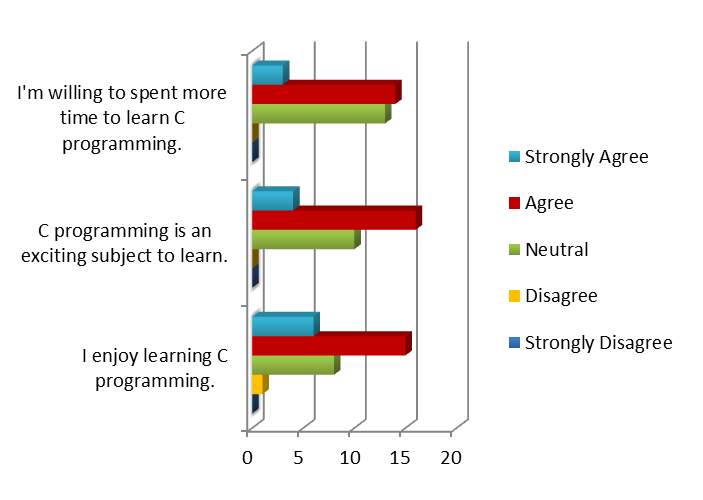 I'm willing to spent more time to learn C programming.

C programming is an exciting subject to learn.

I enjoy learning C programming.

0 5 10 15 20

Strongly Agree

Agree

Neutral

Disagree

Strongly Disagree